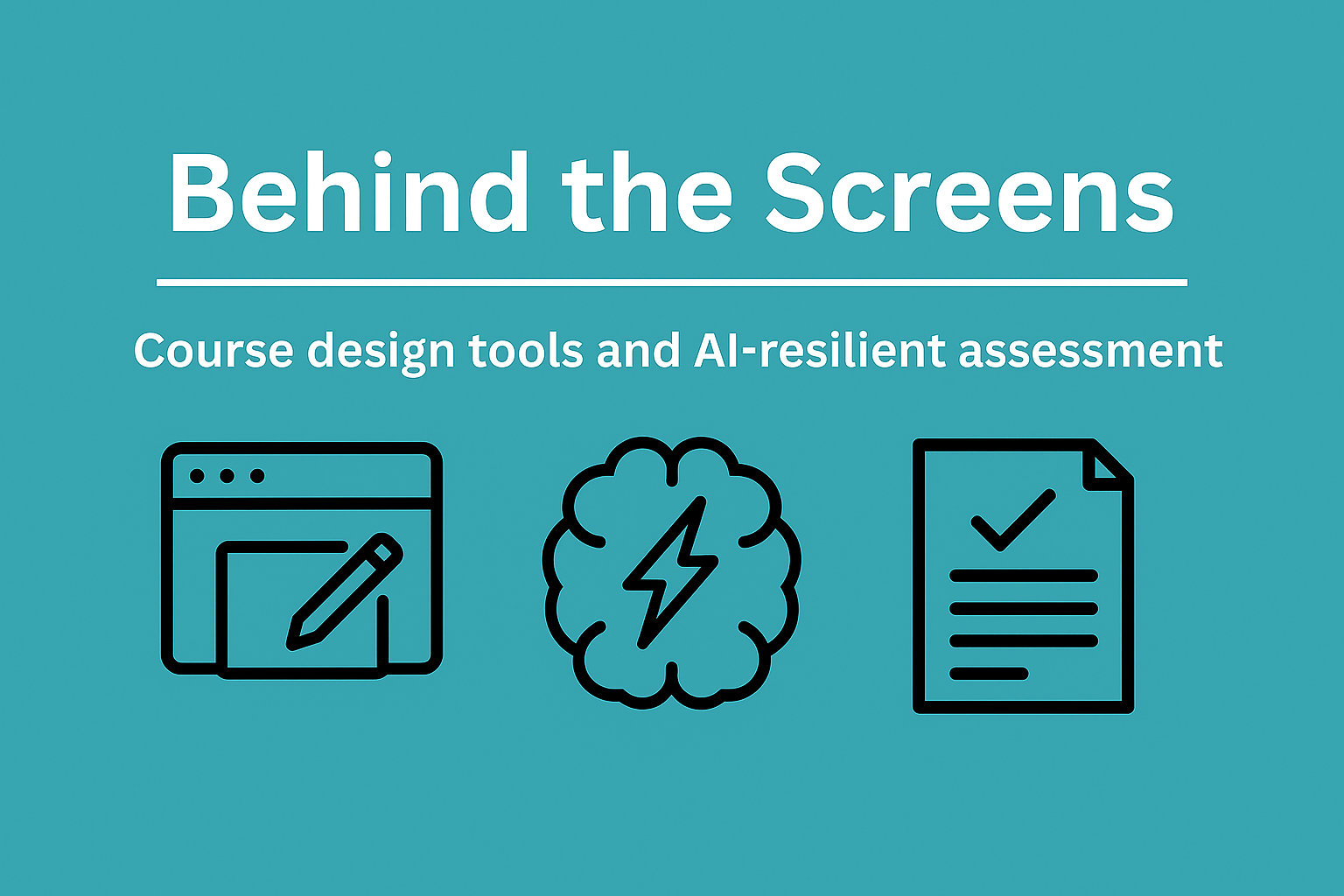 Behind the Screens

Course design tools and AI-resilient assessment